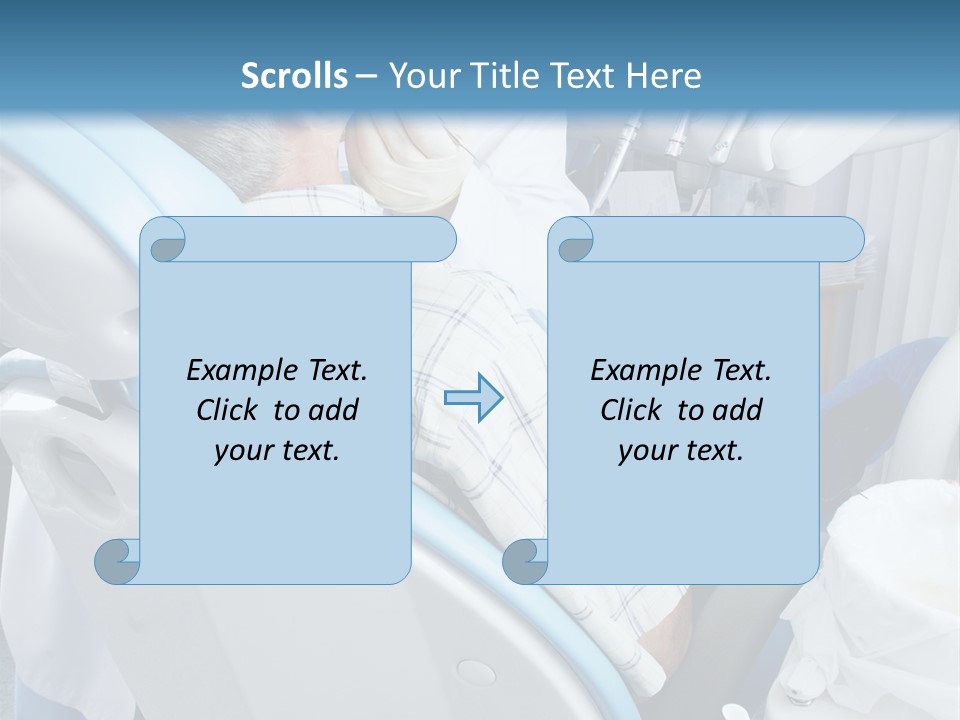 Scrolls – Your Title Text Here

Example Text. Click to add your text.

Example Text. Click to add your text.